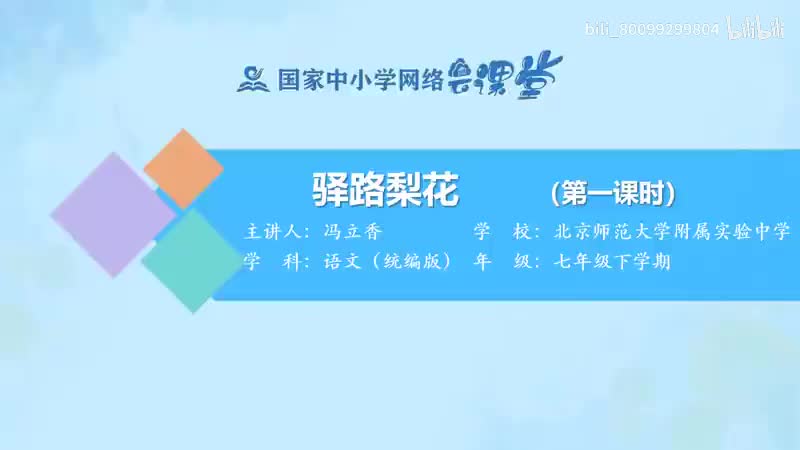 bili_86099299804 bilibili

国家中小学网络云课堂

驿路梨花 （第一课时）

主讲人：冯立香 学 校：北京师范大学附属实验中学

学 科：语文（统编版） 年 级：七年级下学期